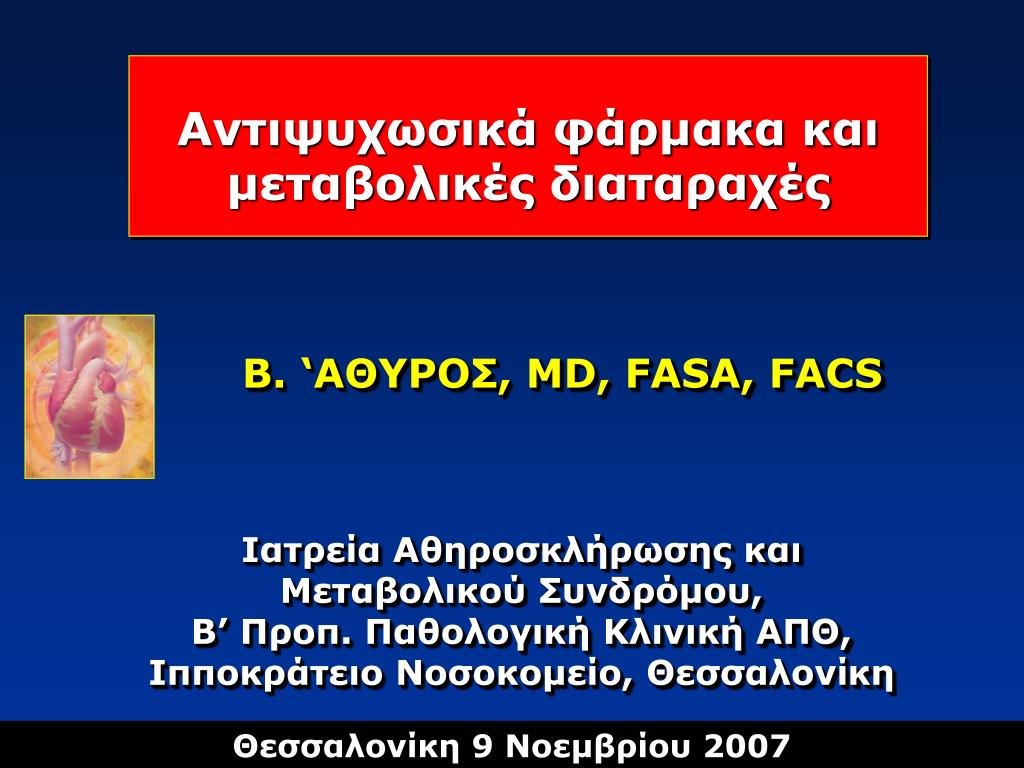 Αντιψυχωσικά φάρμακα και μεταβολικές διαταραχές

Β. ‘ΑΘΥΡΟΣ, MD, FASA, FACS

Ιατρεία Αθηροσκλήρωσης και Μεταβολικού Συνδρόμου, Β’ Προπ. Παθολογική Κλινική ΑΠΘ, Ιπποκράτειο Νοσοκομείο, Θεσσαλονίκη

Θεσσαλονίκη 9 Νοεμβρίου 2007